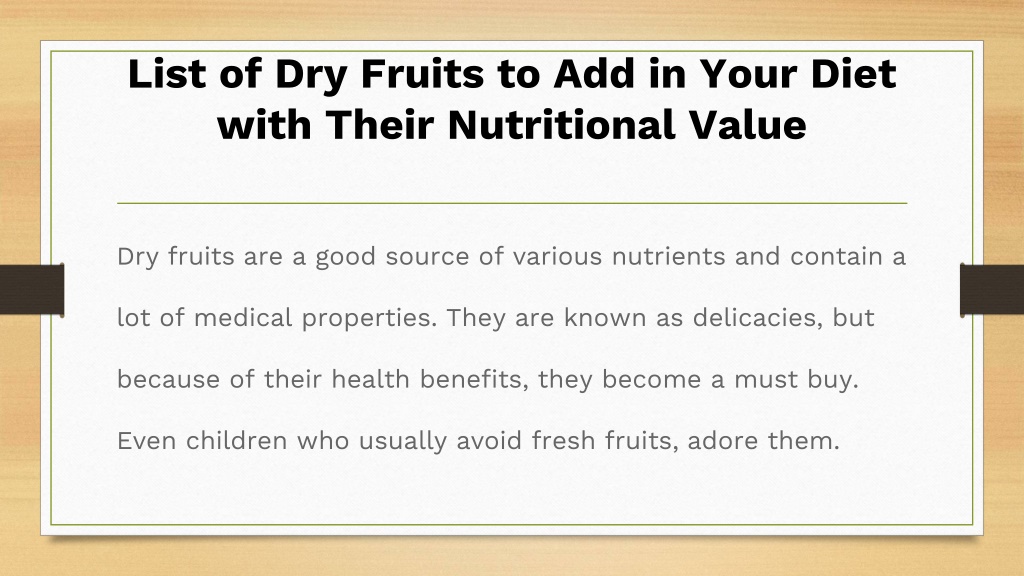 List of Dry Fruits to Add in Your Diet with Their Nutritional Value

Dry fruits are a good source of various nutrients and contain a lot of medical properties. They are known as delicacies, but because of their health benefits, they become a must buy. Even children who usually avoid fresh fruits, adore them.